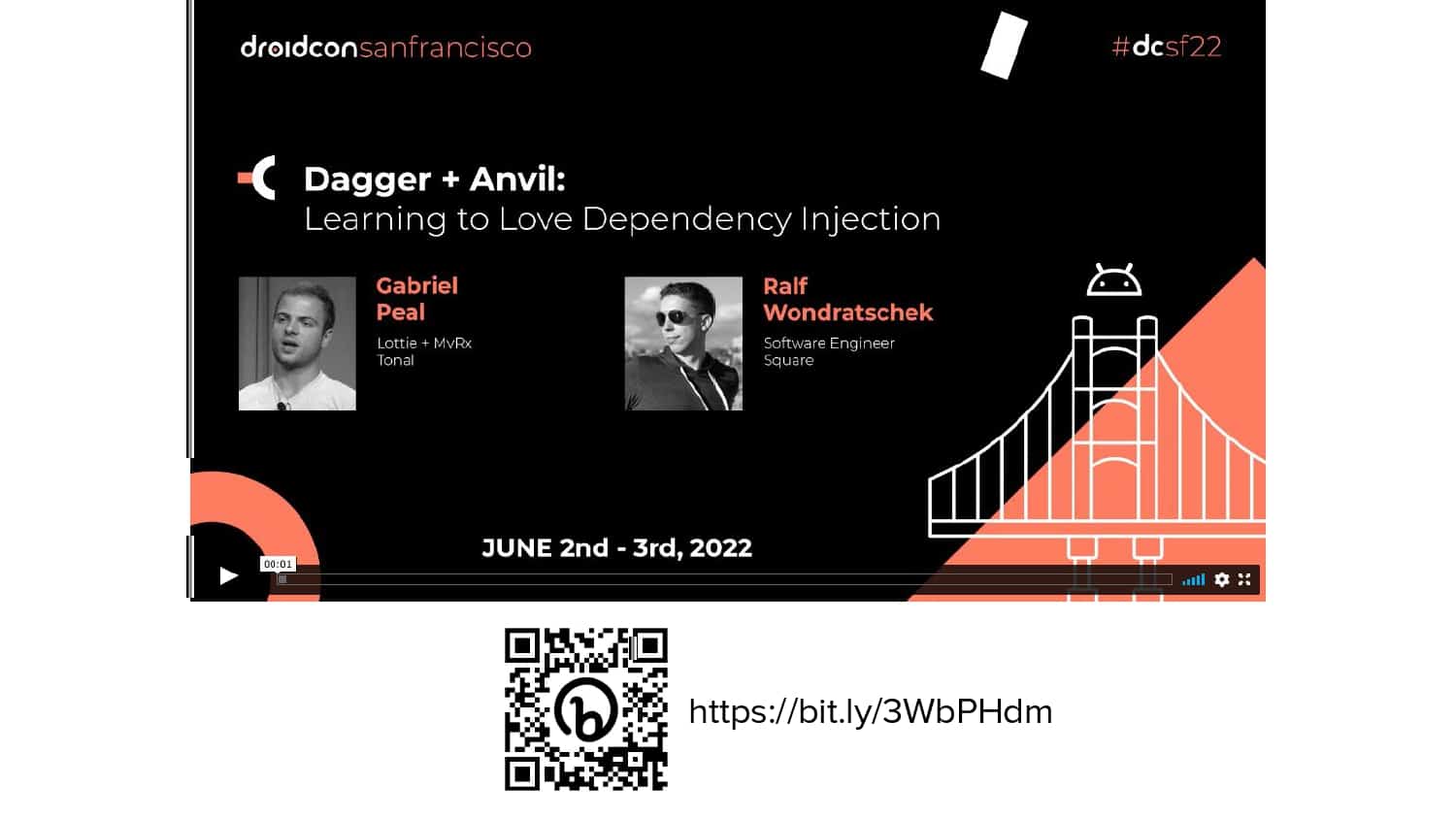 droidconsanfrancisco

#dcsf22

Dagger + Anvil:
Learning to Love Dependency Injection

Gabriel
Peal

Lottie + MvRx
Tonal

Ralf
Wondratschek

Software Engineer
Square

JUNE 2nd - 3rd, 2022

00:01

https://bit.ly/3WbPHdm